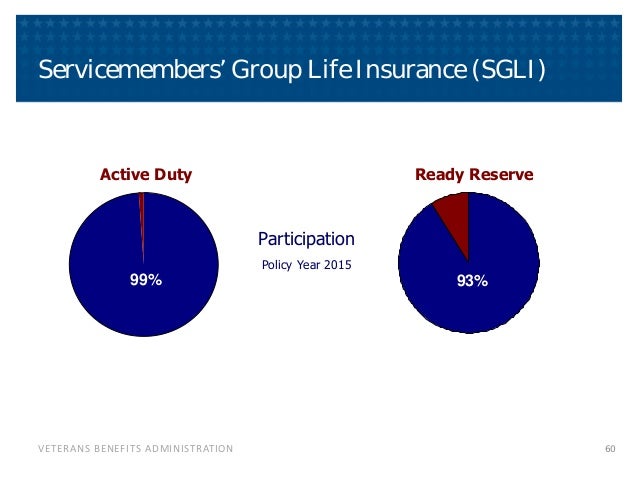 Servicemembers' Group Life Insurance (SGLI)

Active Duty

99%

Participation

Policy Year 2015

Ready Reserve

93%

VETERANS BENEFITS ADMINISTRATION

60